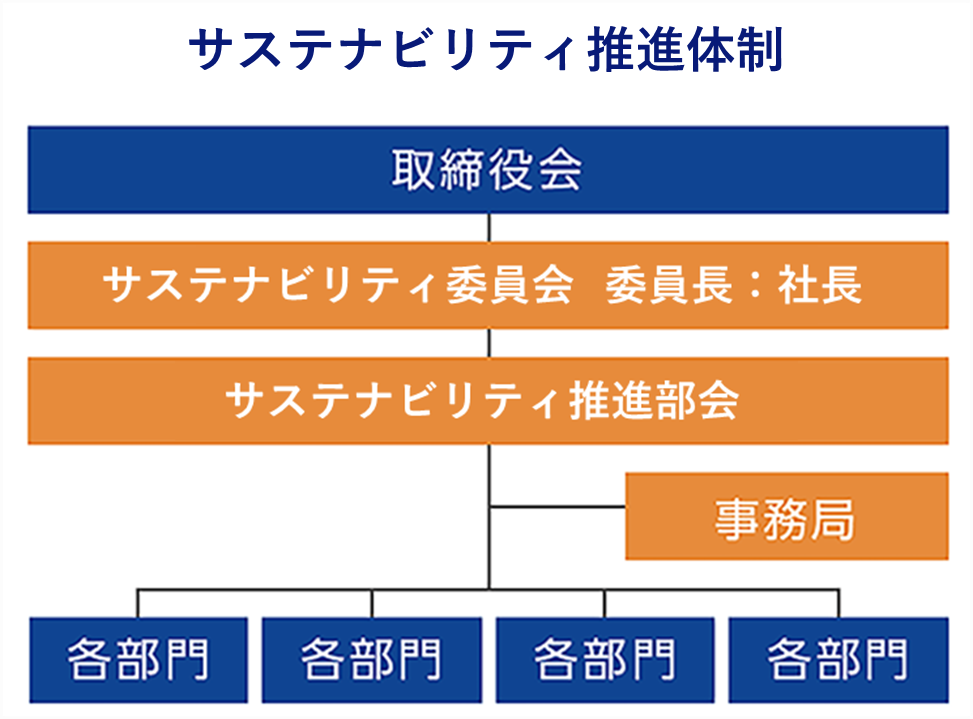 サステナビリティ推進体制

取締役会

サステナビリティ委員会　委員長：社長

サステナビリティ推進部会

事務局

各部門

各部門

各部門

各部門